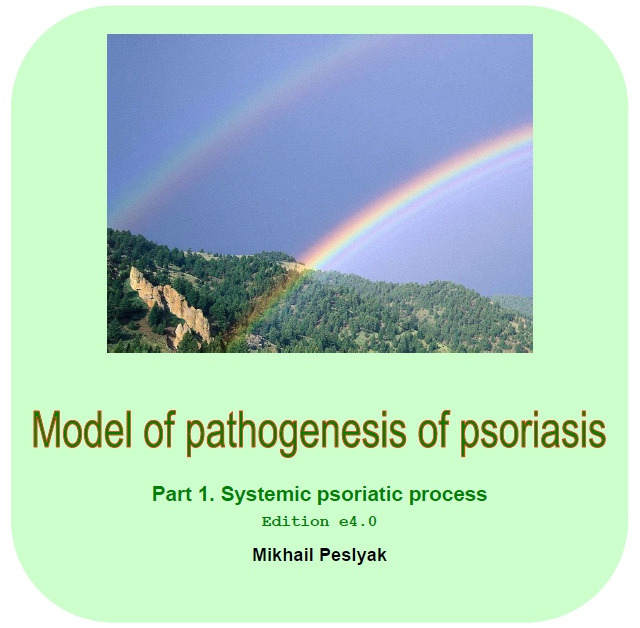 Model of pathogenesis of psoriasis

Part 1. Systemic psoriatic process

Edition e4.0

Mikhail Peslyak